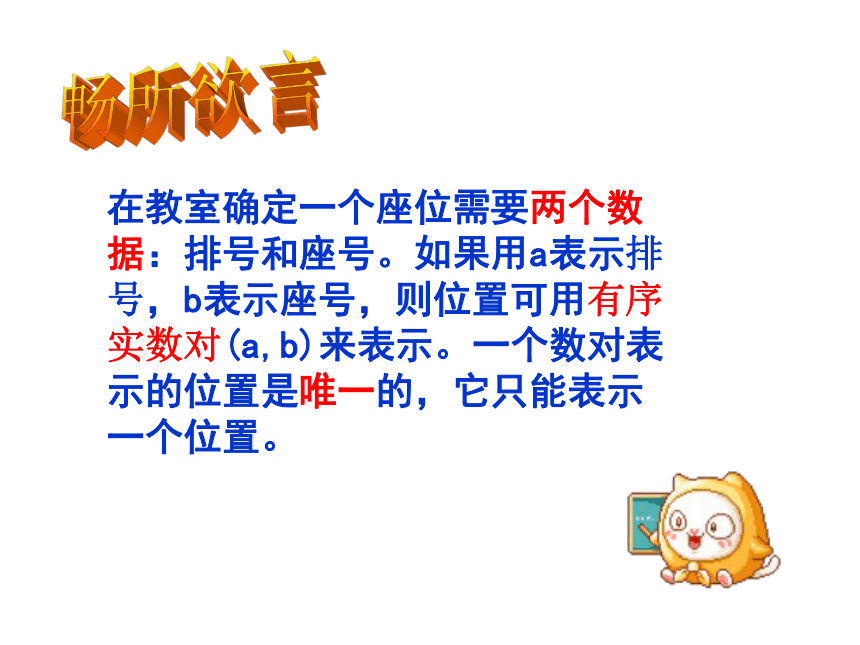 畅所欲言

在教室确定一个座位需要两个数据：排号和座号。如果用a表示排号，b表示座号，则位置可用有序实数对(a,b)来表示。一个数对表示的位置是唯一的，它只能表示一个位置。